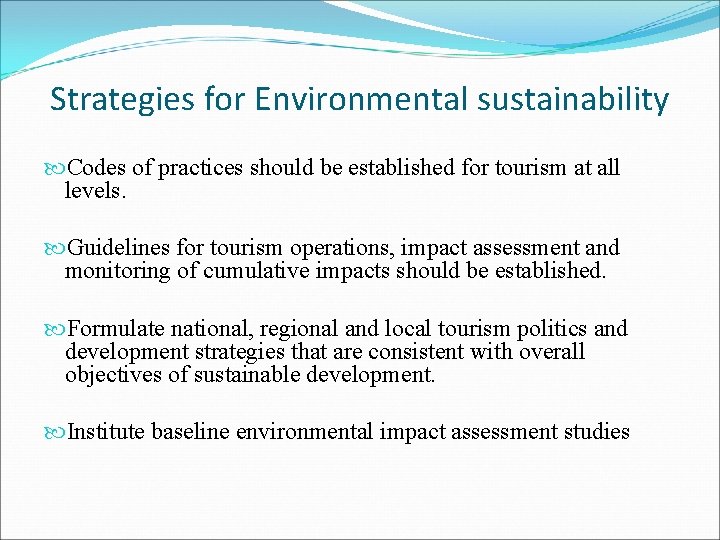 Strategies for Environmental sustainability

Codes of practices should be established for tourism at all levels.

Guidelines for tourism operations, impact assessment and monitoring of cumulative impacts should be established.

Formulate national, regional and local tourism politics and development strategies that are consistent with overall objectives of sustainable development.

Institute baseline environmental impact assessment studies